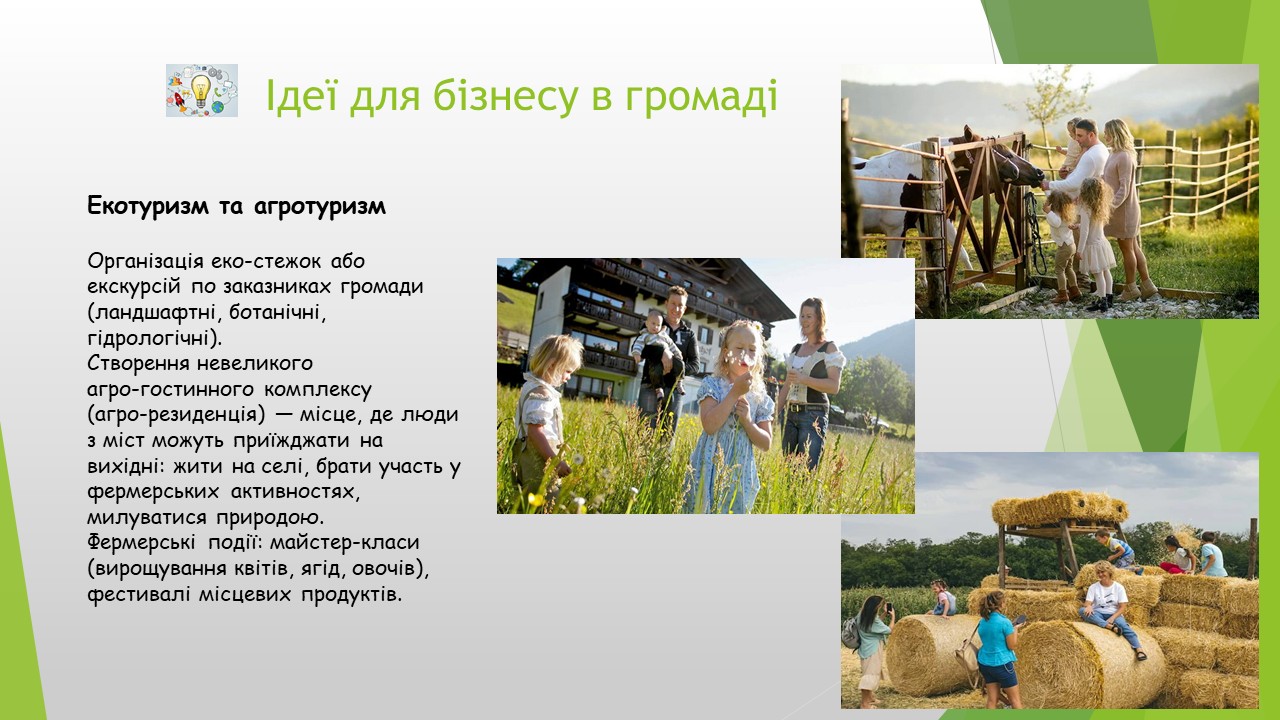 Ідеї для бізнесу в громаді

Екотуризм та агротуризм

Організація еко-стежок або екскурсій по заказниках громади (ландшафтні, ботанічні, гідрологічні).
Створення невеликого агро-гостинного комплексу (агро-резиденція) — місце, де люди з міст можуть приїжджати на вихідні: жити на селі, брати участь у фермерських активностях, милуватися природою.
Фермерські події: майстер-класи (вирощування квітів, ягід, овочів), фестивалі місцевих продуктів.